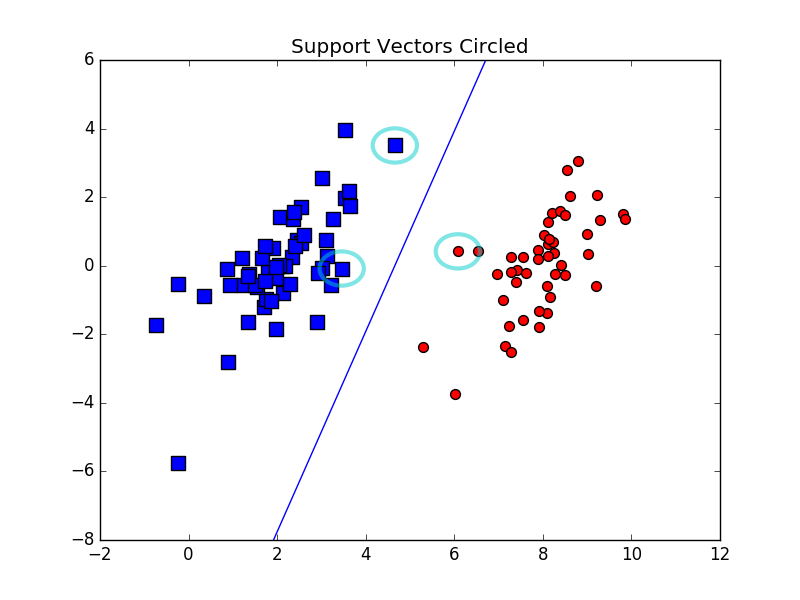 Support Vectors Circled

6
4
2
0
−2
−4
−6
−8

−2 0 2 4 6 8 10 12